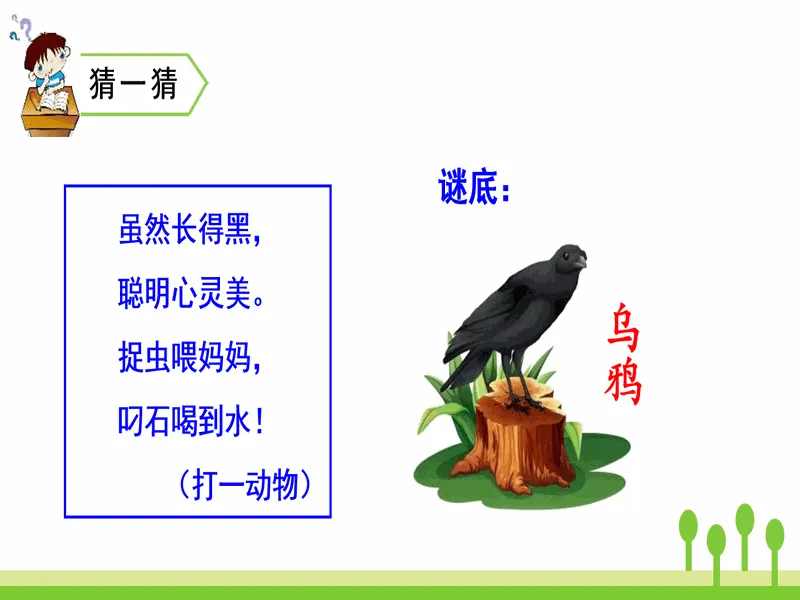 猜一猜

虽然长得黑，
聪明心灵美。
捉虫喂妈妈，
叼石喝到水！
（打一动物）

谜底：

乌鸦